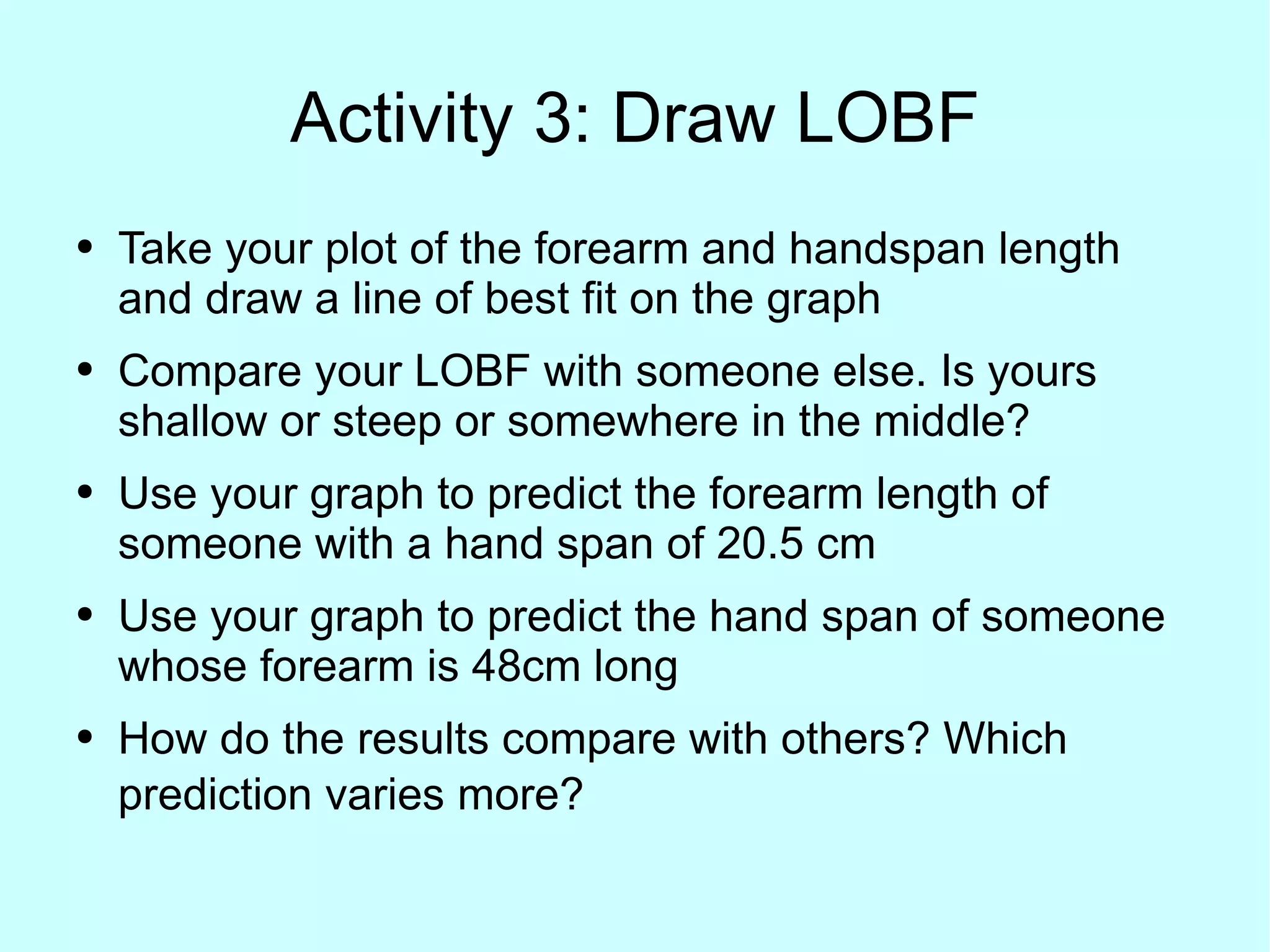 Activity 3: Draw LOBF

• Take your plot of the forearm and handspan length and draw a line of best fit on the graph

• Compare your LOBF with someone else. Is yours shallow or steep or somewhere in the middle?

• Use your graph to predict the forearm length of someone with a hand span of 20.5 cm

• Use your graph to predict the hand span of someone whose forearm is 48cm long

• How do the results compare with others? Which prediction varies more?